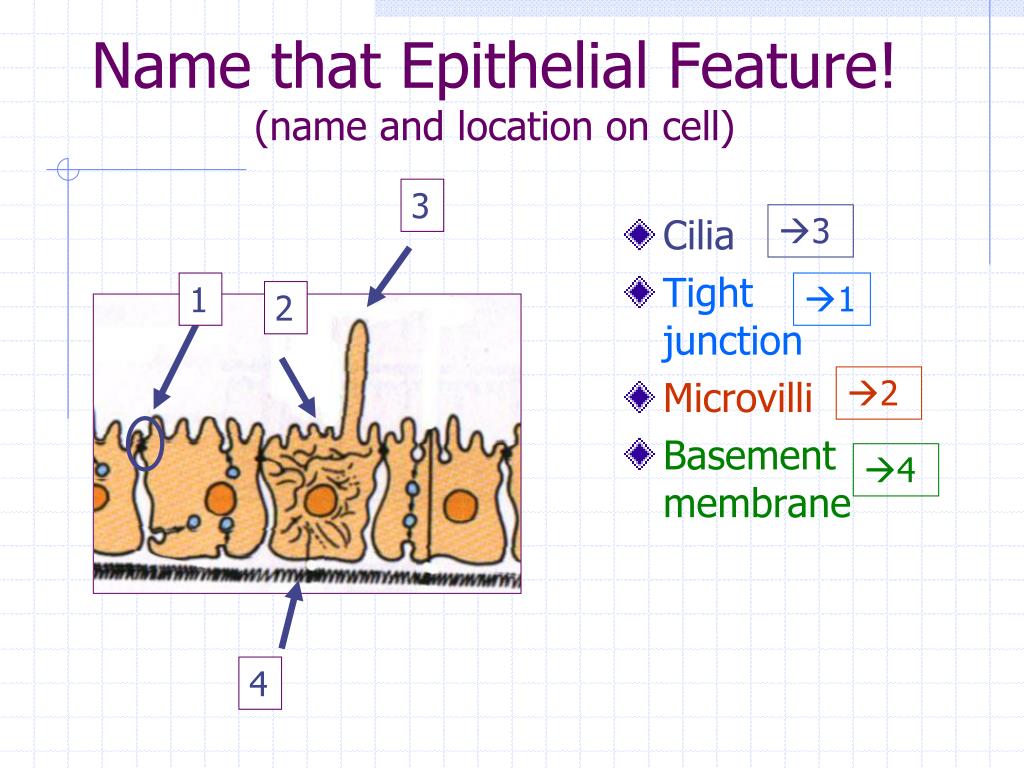 Name that Epithelial Feature!
(name and location on cell)

3

1

2

4

Cilia →3

Tight junction →1

Microvilli →2

Basement membrane →4